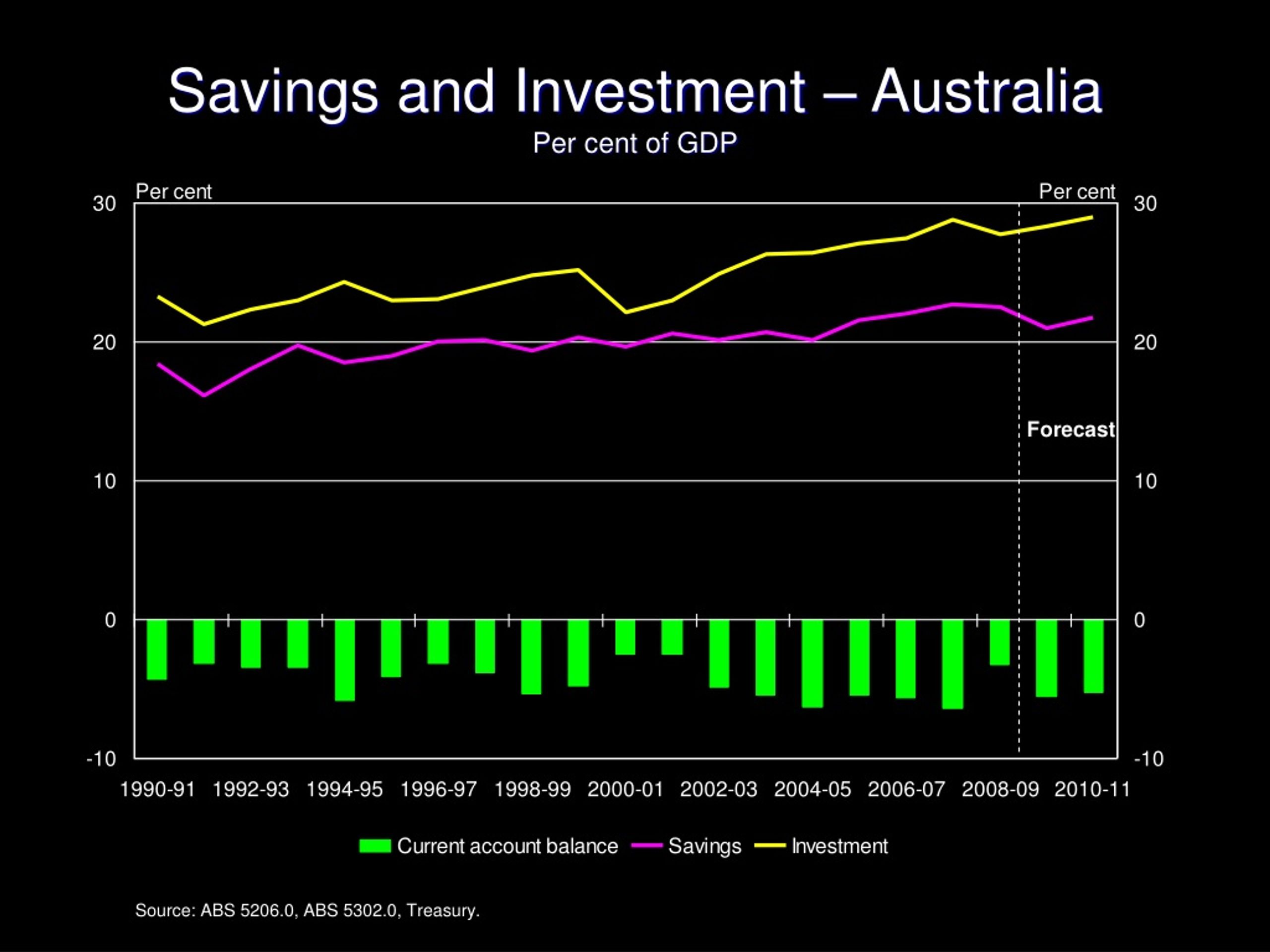 Savings and Investment – Australia

Per cent of GDP

Per cent

Per cent

30

20

10

0

-10

30

20

10

0

-10

Forecast

1990-91 1992-93 1994-95 1996-97 1998-99 2000-01 2002-03 2004-05 2006-07 2008-09 2010-11

Current account balance Savings Investment

Source: ABS 5206.0, ABS 5302.0, Treasury.